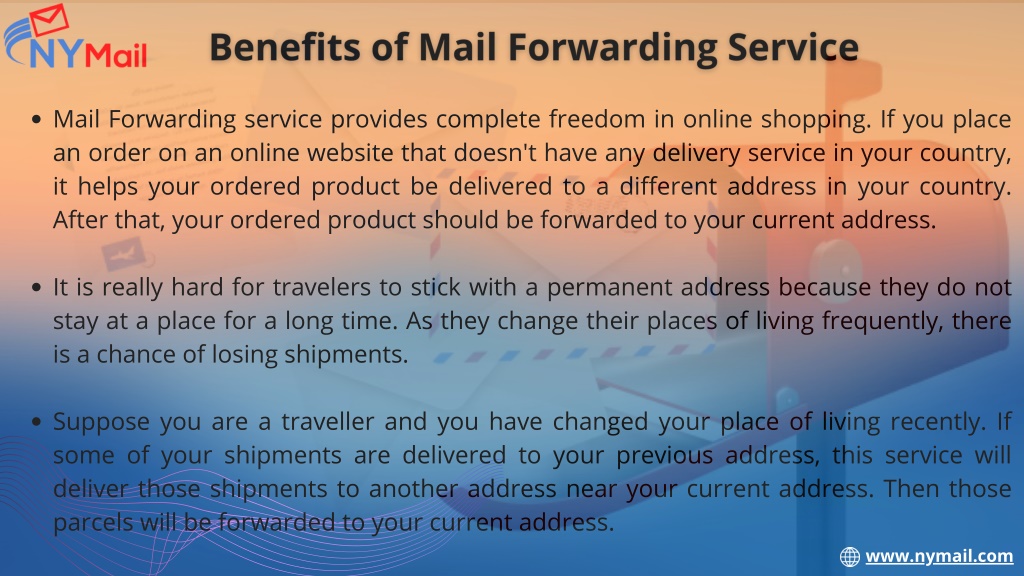 NYMail

Benefits of Mail Forwarding Service

• Mail Forwarding service provides complete freedom in online shopping. If you place an order on an online website that doesn't have any delivery service in your country, it helps your ordered product be delivered to a different address in your country. After that, your ordered product should be forwarded to your current address.

• It is really hard for travelers to stick with a permanent address because they do not stay at a place for a long time. As they change their places of living frequently, there is a chance of losing shipments.

• Suppose you are a traveller and you have changed your place of living recently. If some of your shipments are delivered to your previous address, this service will deliver those shipments to another address near your current address. Then those parcels will be forwarded to your current address.

www.nymail.com